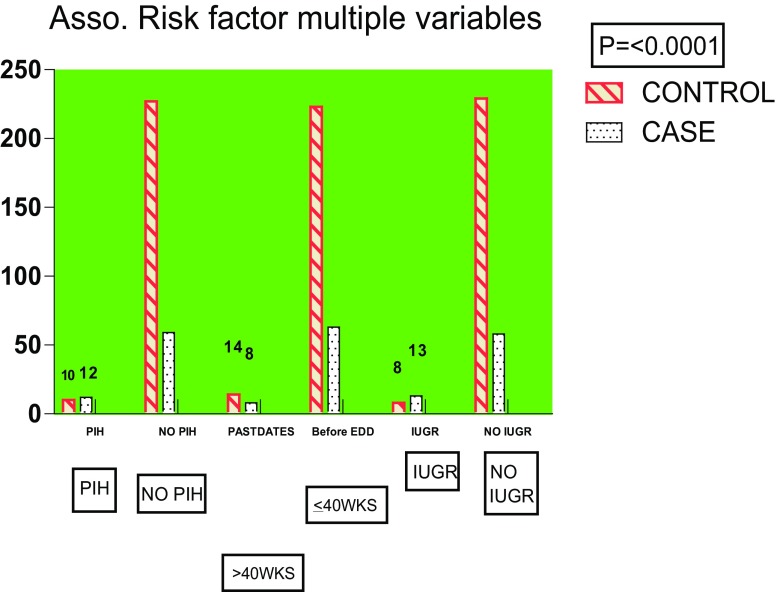 Asso. Risk factor multiple variables

P=<0.0001

CONTROL

CASE

250

200

150

100

50

0

10 12

14 8

8 13

PIH

NO PIH

PASTDATES

Before EDD

IUGR

NO IUGR

PIH

NO PIH

$\leq$40WKS

IUGR

NO IUGR

>40WKS